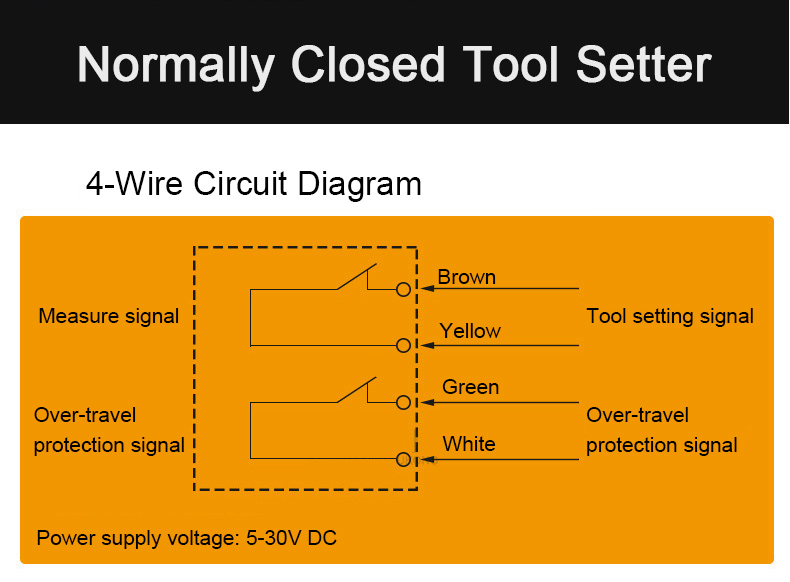 Normally Closed Tool Setter

4-Wire Circuit Diagram

Measure signal

Brown

Yellow

Tool setting signal

Over-travel protection signal

Green

White

Over-travel protection signal

Power supply voltage: 5-30V DC